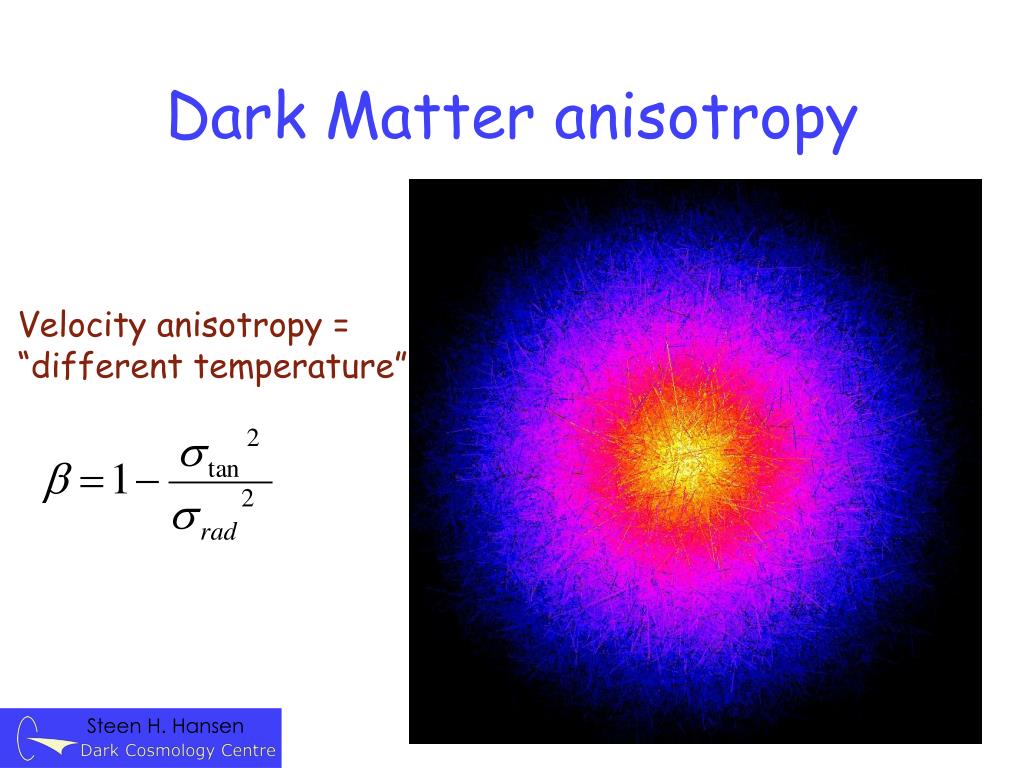 Dark Matter anisotropy

Velocity anisotropy = “different temperature”

$\beta = 1 - \frac{\sigma_{\tan}^{2}}{\sigma_{rad}^{2}}$

Steen H. Hansen
Dark Cosmology Centre